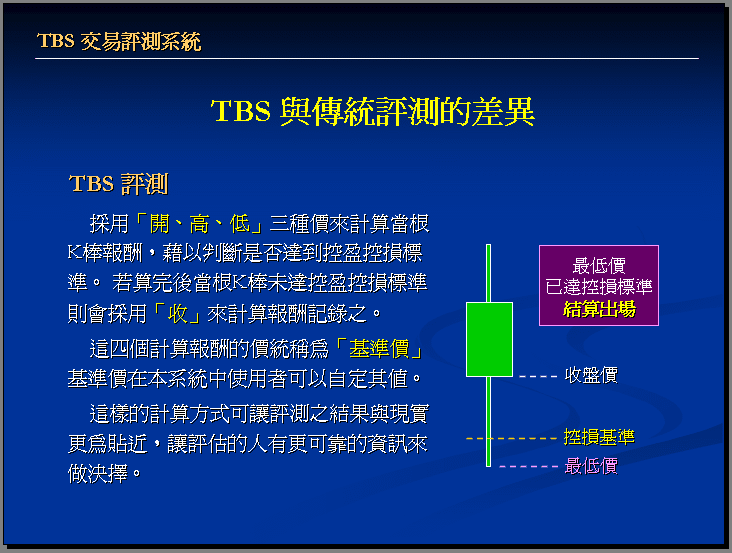 TBS 交易評測系統

TBS 與傳統評測的差異

TBS 評測

採用「開、高、低」三種價來計算當根K棒報酬，藉以判斷是否達到控盈控損標準。 若算完後當根K棒未達控盈控損標準則會採用「收」來計算報酬記錄之。

這四個計算報酬的價統稱為「基準價」基準價在本系統中使用者可以自定其值。

這樣的計算方式可讓評測之結果與現實更為貼近，讓評估的人有更可靠的資訊來做決擇。

最低價
已達控損標準
結算出場

收盤價

控損基準

最低價